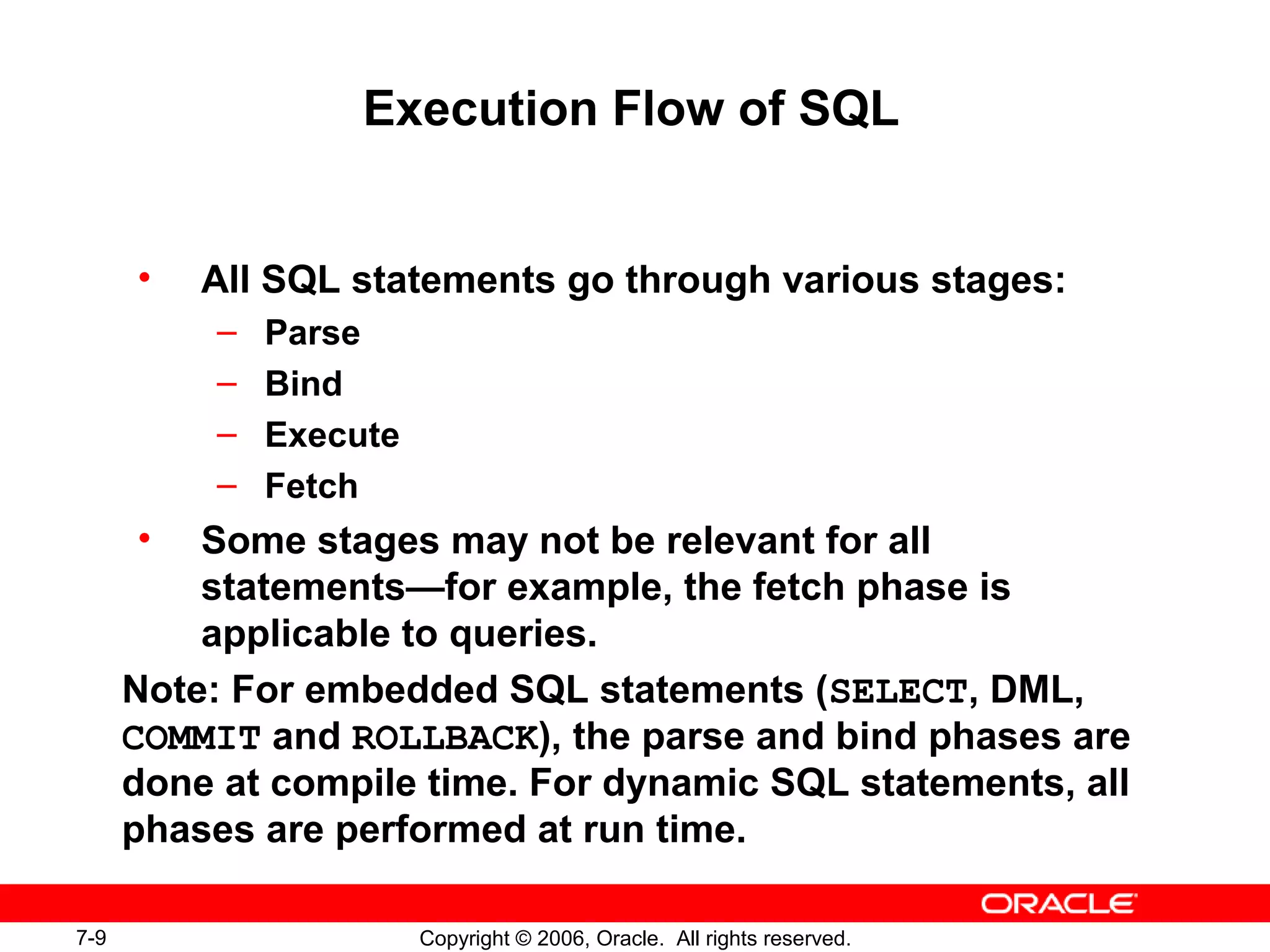 Execution Flow of SQL

• All SQL statements go through various stages:
– Parse
– Bind
– Execute
– Fetch
• Some stages may not be relevant for all statements—for example, the fetch phase is applicable to queries.

Note: For embedded SQL statements (SELECT, DML, COMMIT and ROLLBACK), the parse and bind phases are done at compile time. For dynamic SQL statements, all phases are performed at run time.

ORACLE

7-9

Copyright © 2006, Oracle. All rights reserved.